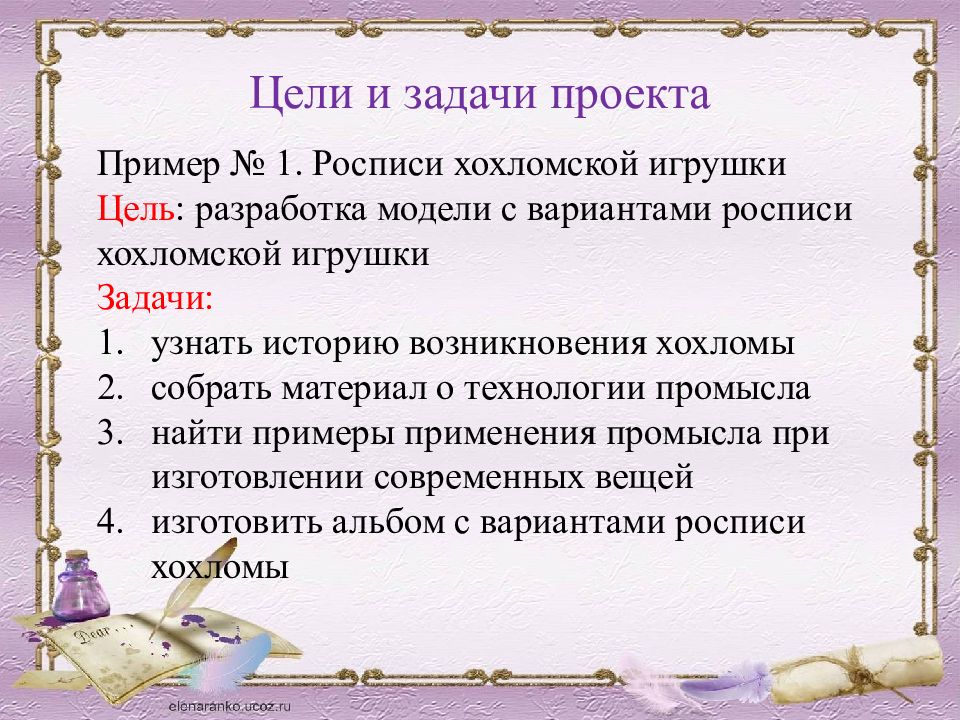 Цели и задачи проекта

Пример № 1. Росписи хохломской игрушки
Цель: разработка модели с вариантами росписи хохломской игрушки
Задачи:
1. узнать историю возникновения хохломы
2. собрать материал о технологии промысла
3. найти примеры применения промысла при изготовлении современных вещей
4. изготовить альбом с вариантами росписи хохломы

Dear

elenaranko.ucoz.ru